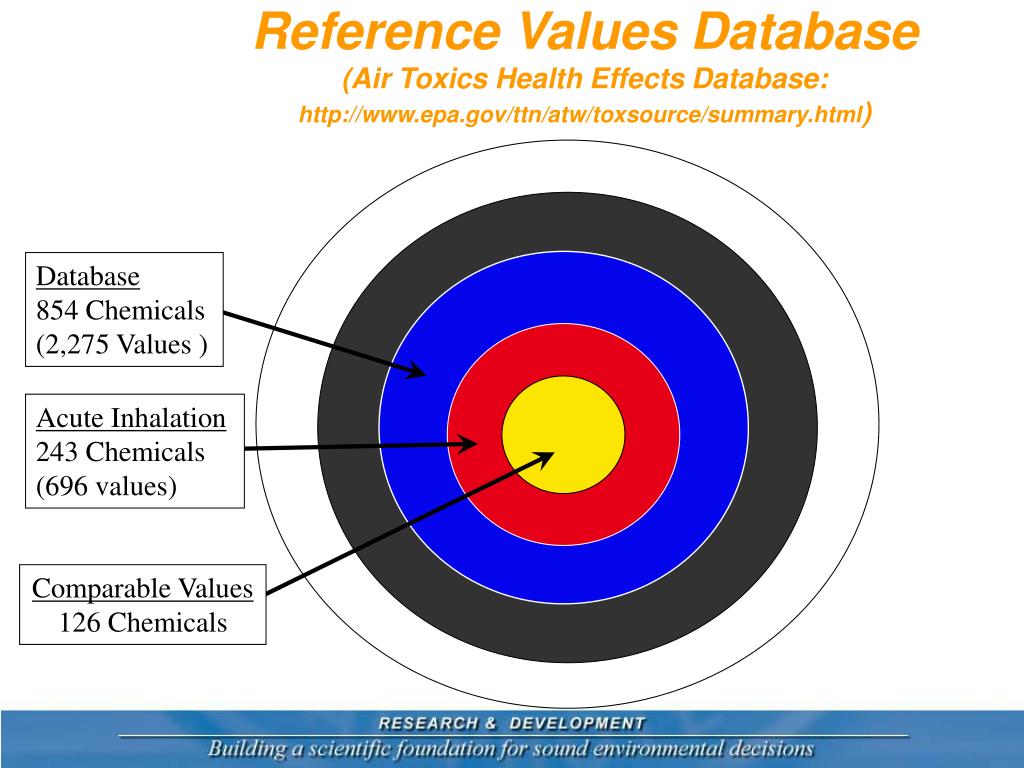 Reference Values Database
(Air Toxics Health Effects Database:
http://www.epa.gov/ttn/atw/toxsource/summary.html)

Database
854 Chemicals
(2,275 Values )

Acute Inhalation
243 Chemicals
(696 values)

Comparable Values
126 Chemicals

RESEARCH & DEVELOPMENT
Building a scientific foundation for sound environmental decisions